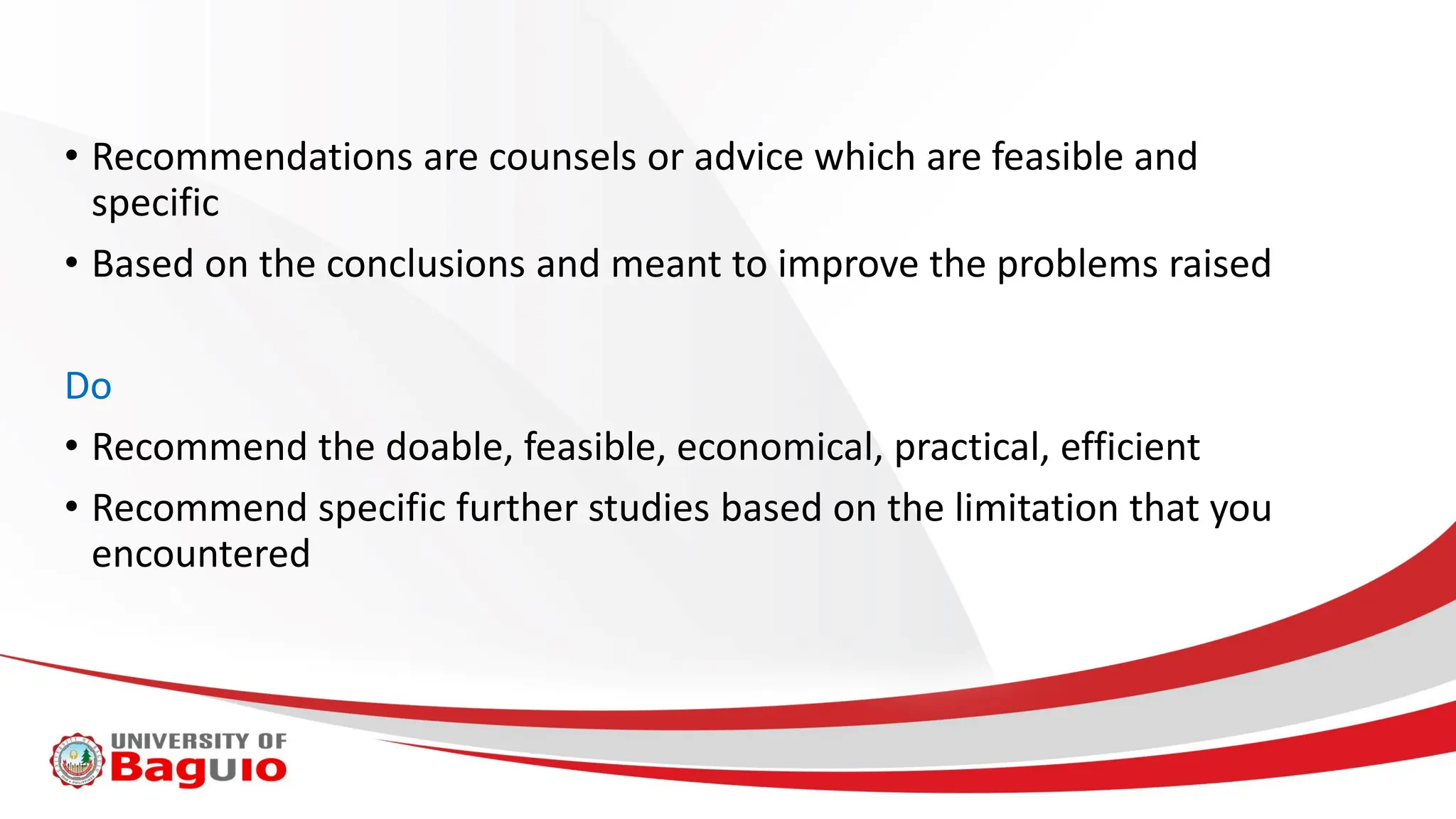 • Recommendations are counsels or advice which are feasible and specific

• Based on the conclusions and meant to improve the problems raised

Do

• Recommend the doable, feasible, economical, practical, efficient

• Recommend specific further studies based on the limitation that you encountered

UNIVERSITY OF
Baguio